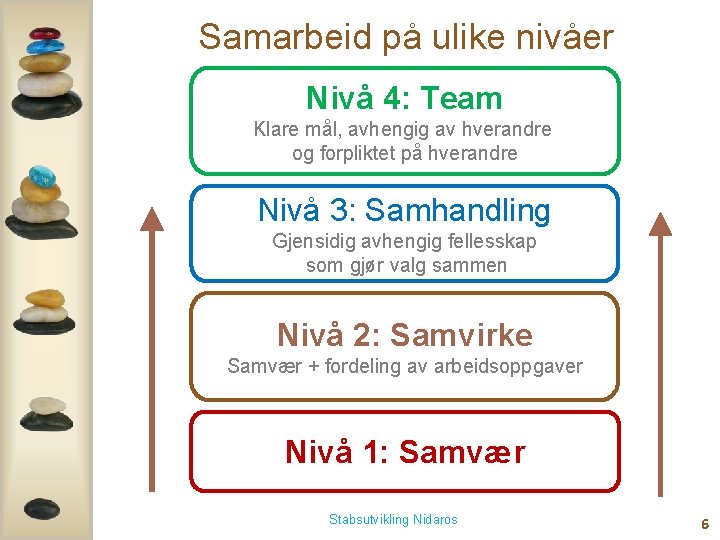 Samarbeid på ulike nivåer

Nivå 4: Team
Klare mål, avhengig av hverandre og forpliktet på hverandre

Nivå 3: Samhandling
Gjensidig avhengig fellesskap som gjør valg sammen

Nivå 2: Samvirke
Samvær + fordeling av arbeidsoppgaver

Nivå 1: Samvær

Stabsutvikling Nidaros

6